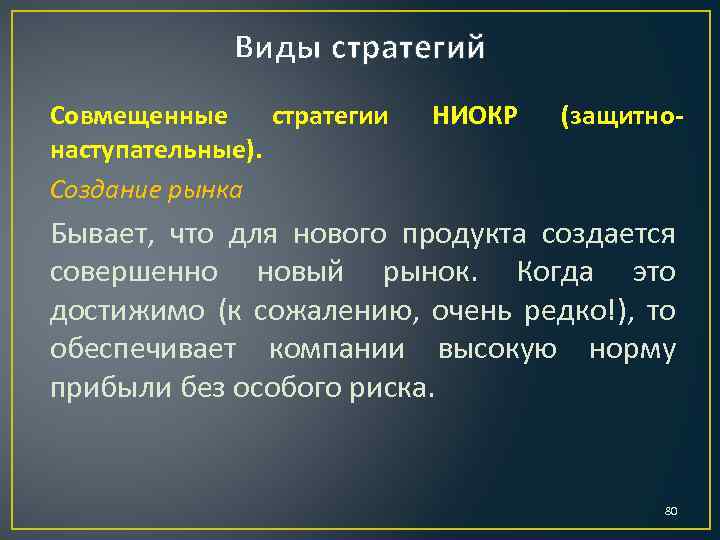 Виды стратегий

Совмещенные стратегии НИОКР (защитно-наступательные).

Создание рынка

Бывает, что для нового продукта создается совершенно новый рынок. Когда это достижимо (к сожалению, очень редко!), то обеспечивает компании высокую норму прибыли без особого риска.

80